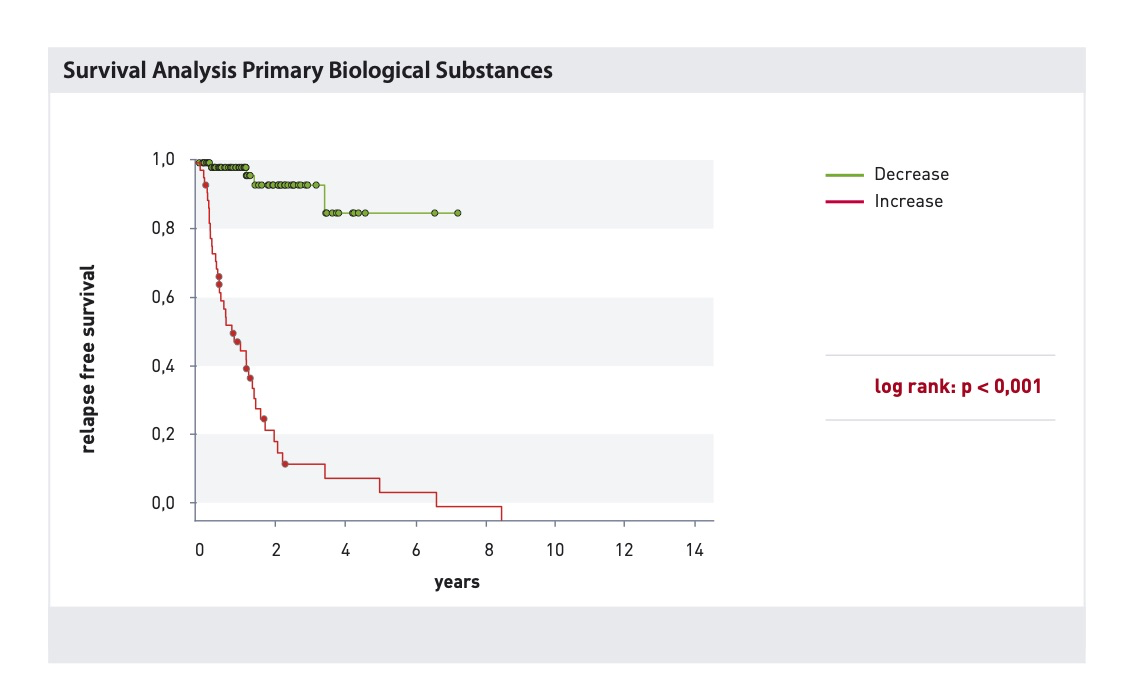 Survival Analysis Primary Biological Substances

1,0
0,8
0,6
0,4
0,2
0,0

relapse free survival

0
2
4
6
8
10
12
14

years

Decrease
Increase

log rank: p < 0,001